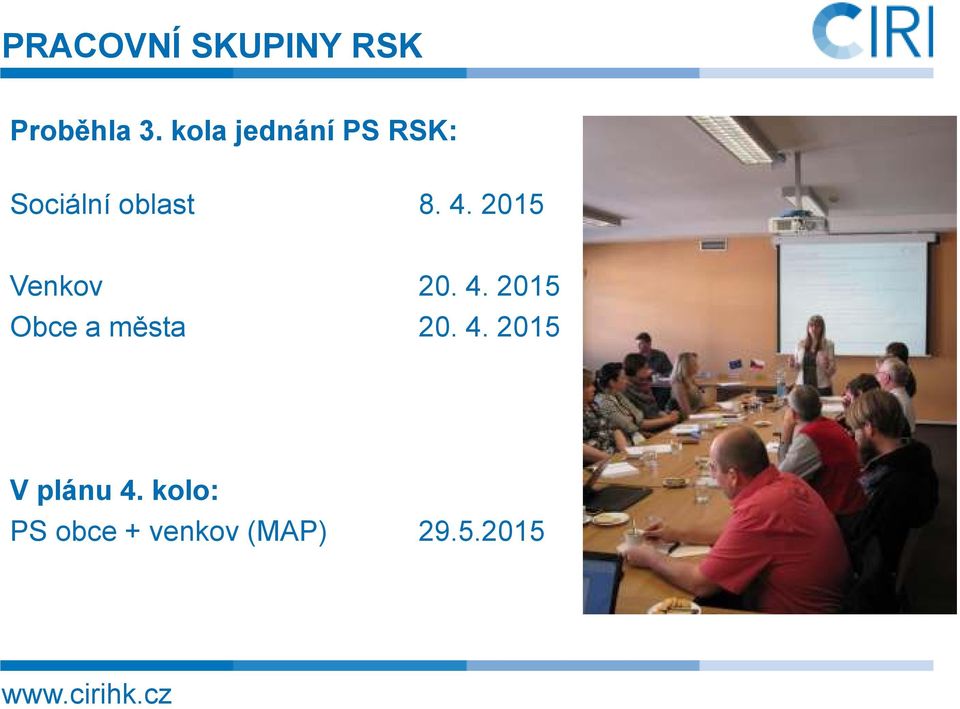 PRACOVNÍ SKUPINY RSK

CIRI

Proběhla 3. kola jednání PS RSK:

Sociální oblast 8. 4. 2015

Venkov 20. 4. 2015
Obce a města 20. 4. 2015

V plánu 4. kolo:
PS obce + venkov (MAP) 29.5.2015

www.cirihk.cz